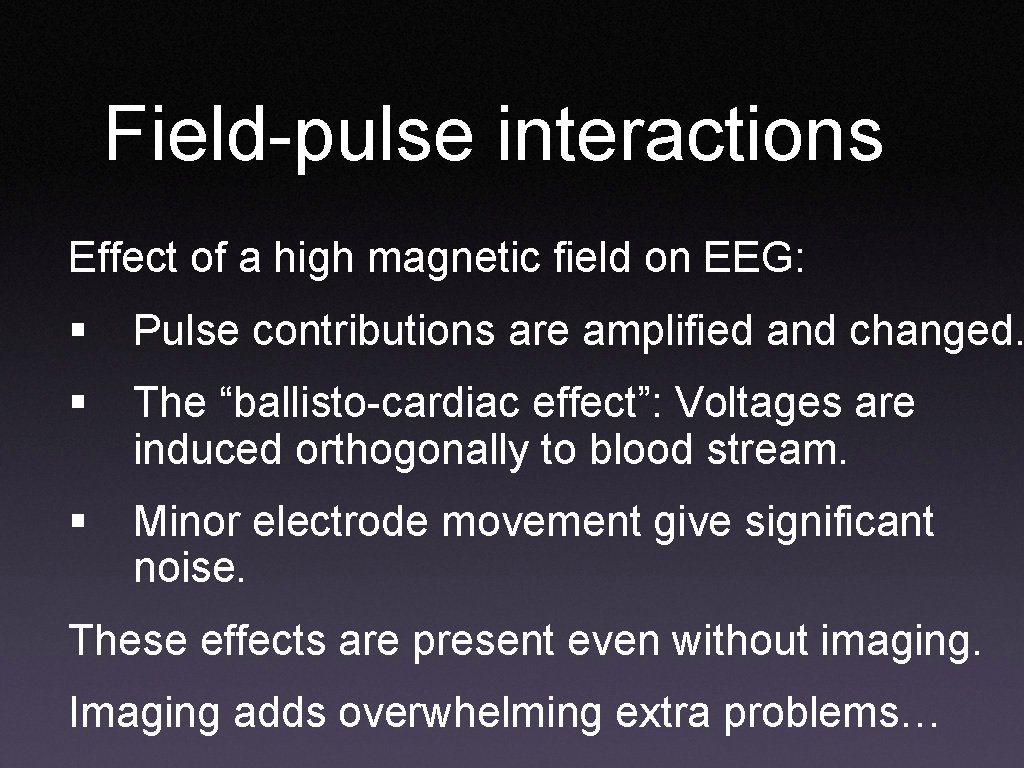 Field-pulse interactions

Effect of a high magnetic field on EEG:

§ Pulse contributions are amplified and changed.

§ The “ballisto-cardiac effect”: Voltages are induced orthogonally to blood stream.

§ Minor electrode movement give significant noise.

These effects are present even without imaging.

Imaging adds overwhelming extra problems…